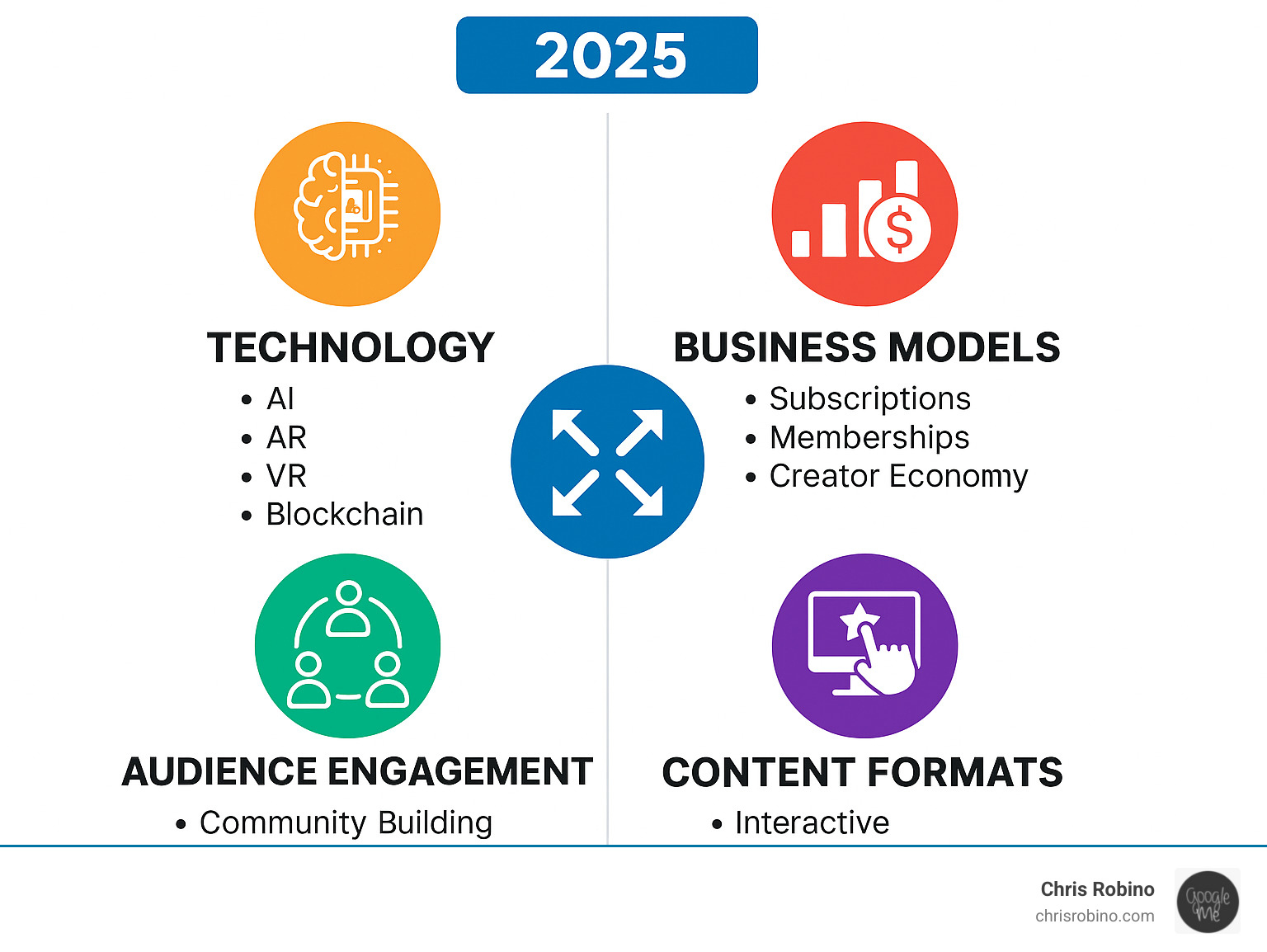 2025

TECHNOLOGY
• AI
• AR
• VR
• Blockchain

BUSINESS MODELS
• Subscriptions
• Memberships
• Creator Economy

AUDIENCE ENGAGEMENT
• Community Building

CONTENT FORMATS
• Interactive

Chris Robino
chrisrobino.com

Google Me